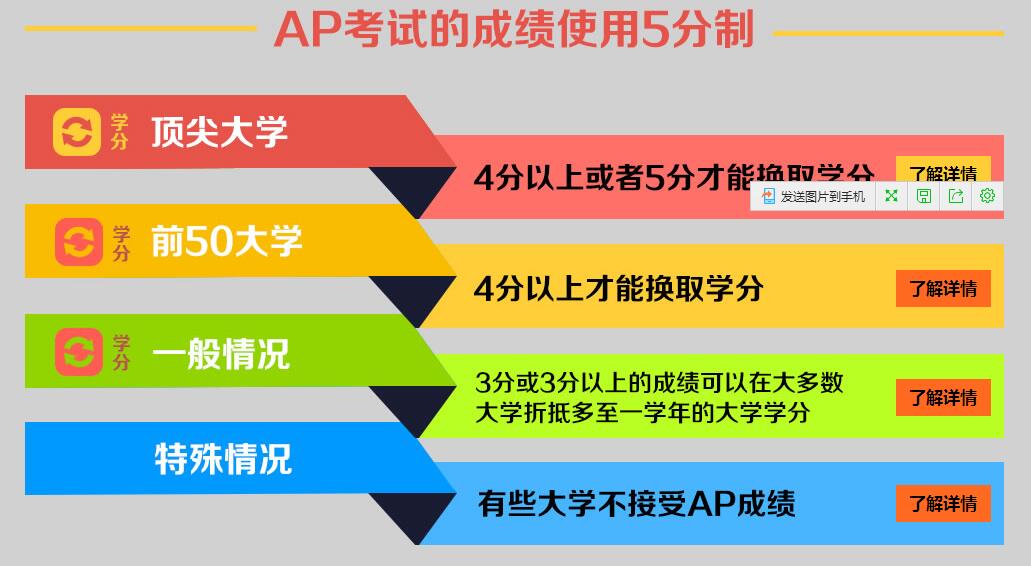 AP考试的成绩使用5分制

学分 顶尖大学

4分以上或者5分才能换取学分

了解详情

发送图片到手机

学分 前50大学

4分以上才能换取学分

了解详情

学分 一般情况

3分或3分以上的成绩可以在大多数大学折抵多至一学年的大学学分

了解详情

特殊情况

有些大学不接受AP成绩

了解详情